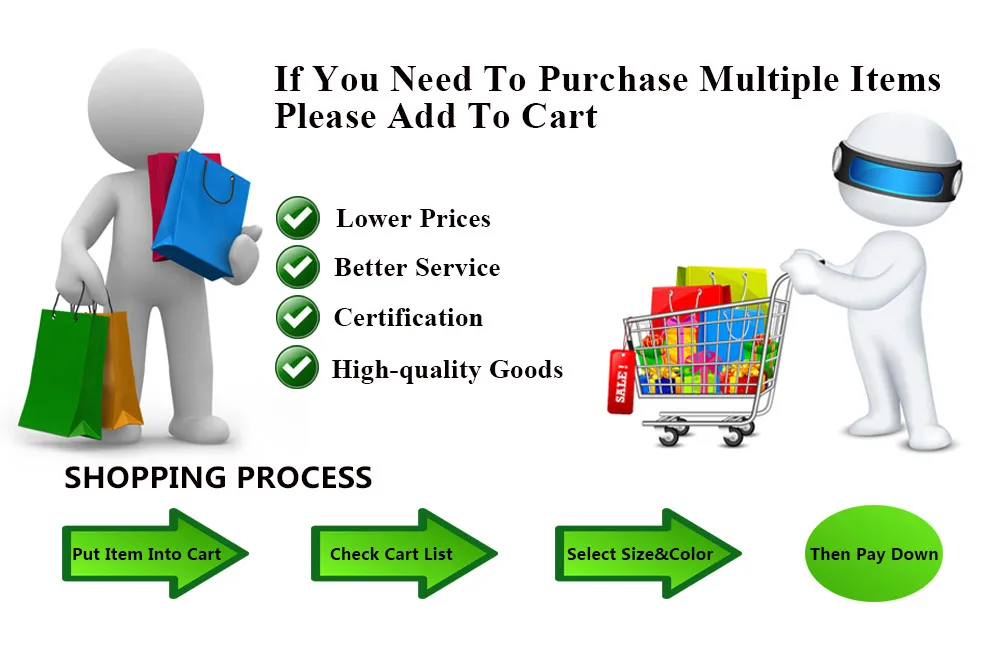 If You Need To Purchase Multiple Items
Please Add To Cart

Lower Prices
Better Service
Certification
High-quality Goods

SALE!

SHOPPING PROCESS

Put Item Into Cart
Check Cart List
Select Size&Color
Then Pay Down